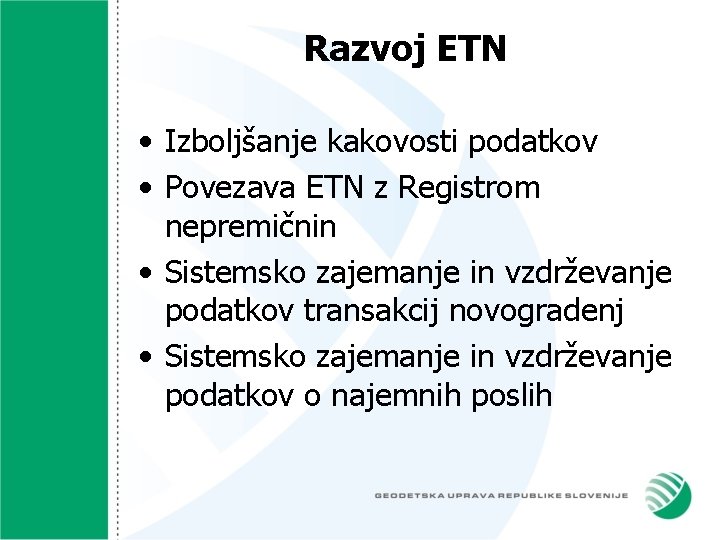 Razvoj ETN

• Izboljšanje kakovosti podatkov
• Povezava ETN z Registrom nepremičnin
• Sistemsko zajemanje in vzdrževanje podatkov transakcij novogradenj
• Sistemsko zajemanje in vzdrževanje podatkov o najemnih poslih

GEODETSKA UPRAVA REPUBLIKE SLOVENIJE